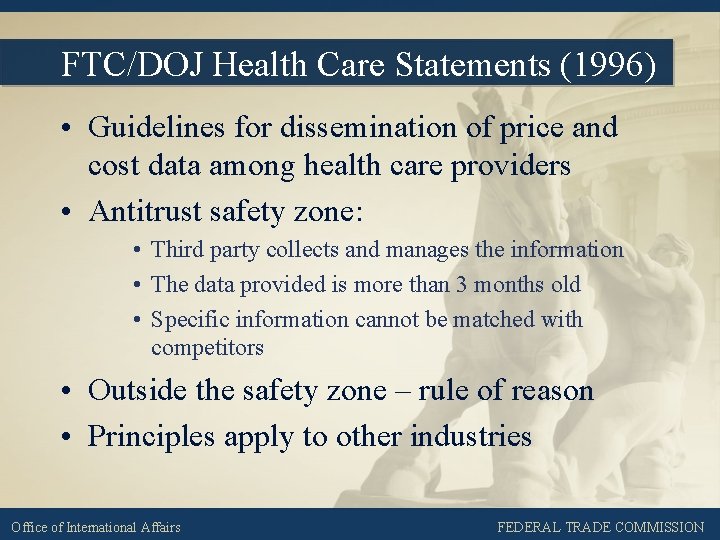 FTC/DOJ Health Care Statements (1996)

• Guidelines for dissemination of price and cost data among health care providers

• Antitrust safety zone:

• Third party collects and manages the information

• The data provided is more than 3 months old

• Specific information cannot be matched with competitors

• Outside the safety zone – rule of reason

• Principles apply to other industries

Office of International Affairs

FEDERAL TRADE COMMISSION